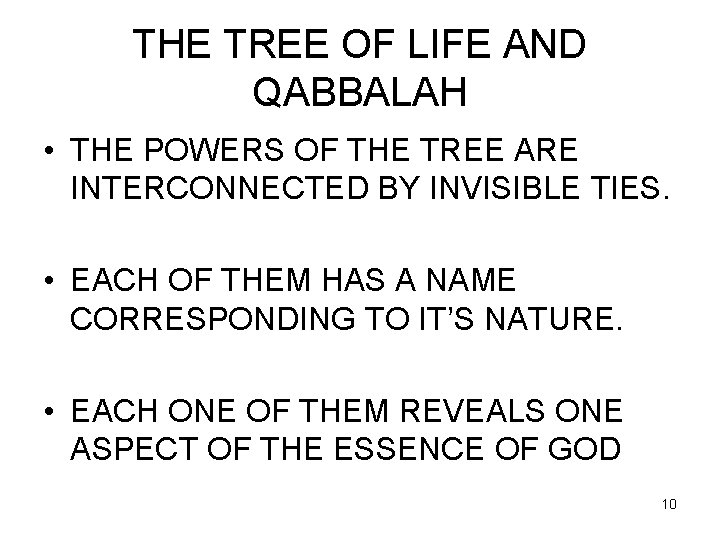 THE TREE OF LIFE AND QABBALAH

• THE POWERS OF THE TREE ARE INTERCONNECTED BY INVISIBLE TIES.

• EACH OF THEM HAS A NAME CORRESPONDING TO IT'S NATURE.

• EACH ONE OF THEM REVEALS ONE ASPECT OF THE ESSENCE OF GOD

10